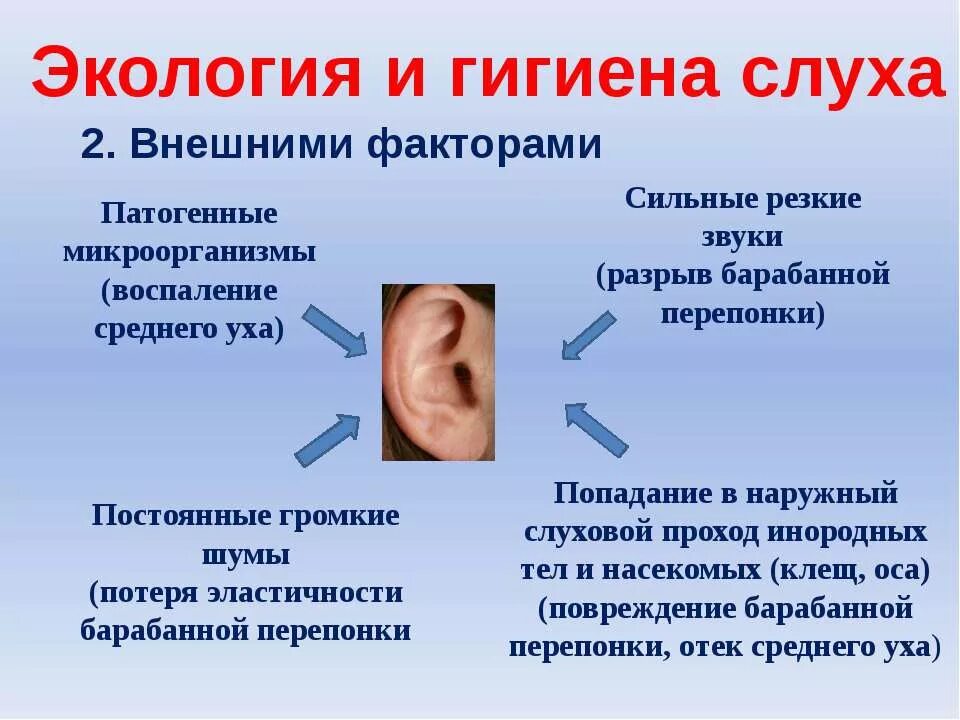 Экология и гигиена слуха

2. Внешними факторами

Патогенные микроорганизмы (воспаление среднего уха)

Сильные резкие звуки (разрыв барабанной перепонки)

Постоянные громкие шумы (потеря эластичности барабанной перепонки

Попадание в наружный слуховой проход инородных тел и насекомых (клещ, оса) (повреждение барабанной перепонки, отек среднего уха)